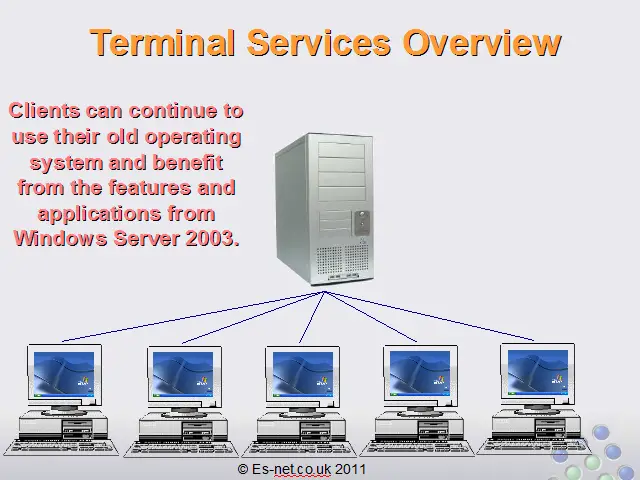 Terminal Services Overview

Clients can continue to use their old operating system and benefit from the features and applications from Windows Server 2003.

© Es-net.co.uk 2011